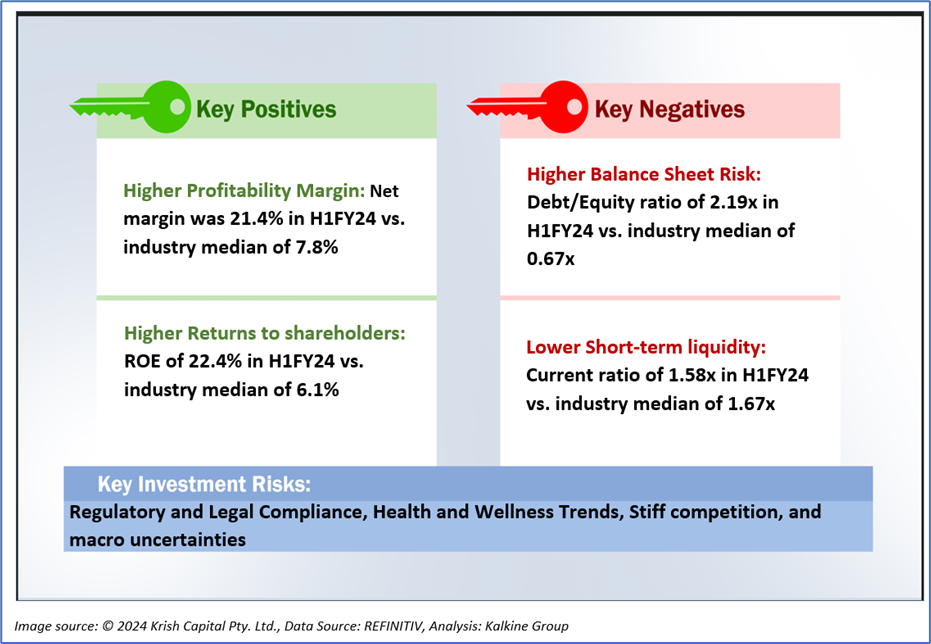 Key Positives

Higher Profitability Margin: Net margin was 21.4% in H1FY24 vs. industry median of 7.8%

Higher Returns to shareholders: ROE of 22.4% in H1FY24 vs. industry median of 6.1%

Key Negatives

Higher Balance Sheet Risk: Debt/Equity ratio of 2.19x in H1FY24 vs. industry median of 0.67x

Lower Short-term liquidity: Current ratio of 1.58x in H1FY24 vs. industry median of 1.67x

Key Investment Risks:

Regulatory and Legal Compliance, Health and Wellness Trends, Stiff competition, and macro uncertainties

Image source: © 2024 Krish Capital Pty. Ltd., Data Source: REFINITIV, Analysis: Kalkine Group